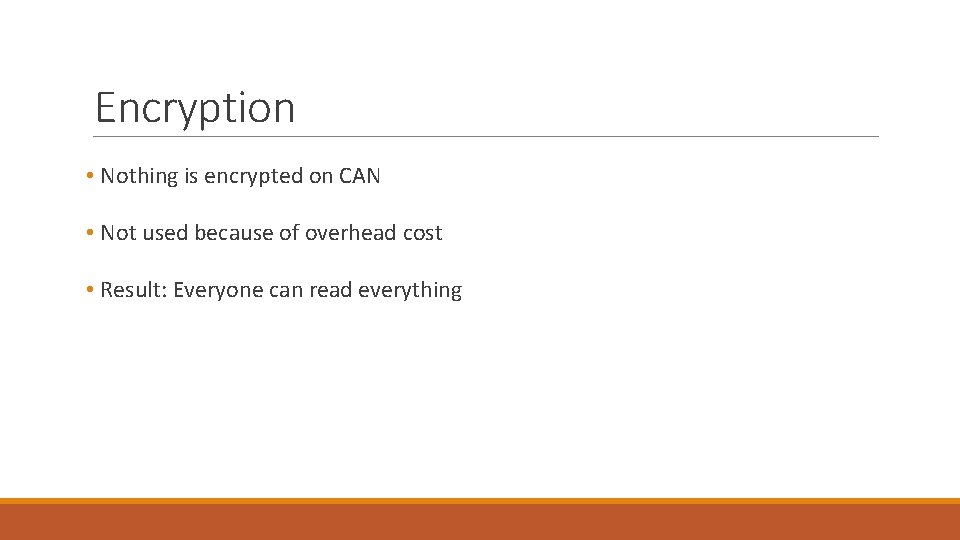 Encryption

• Nothing is encrypted on CAN

• Not used because of overhead cost

• Result: Everyone can read everything